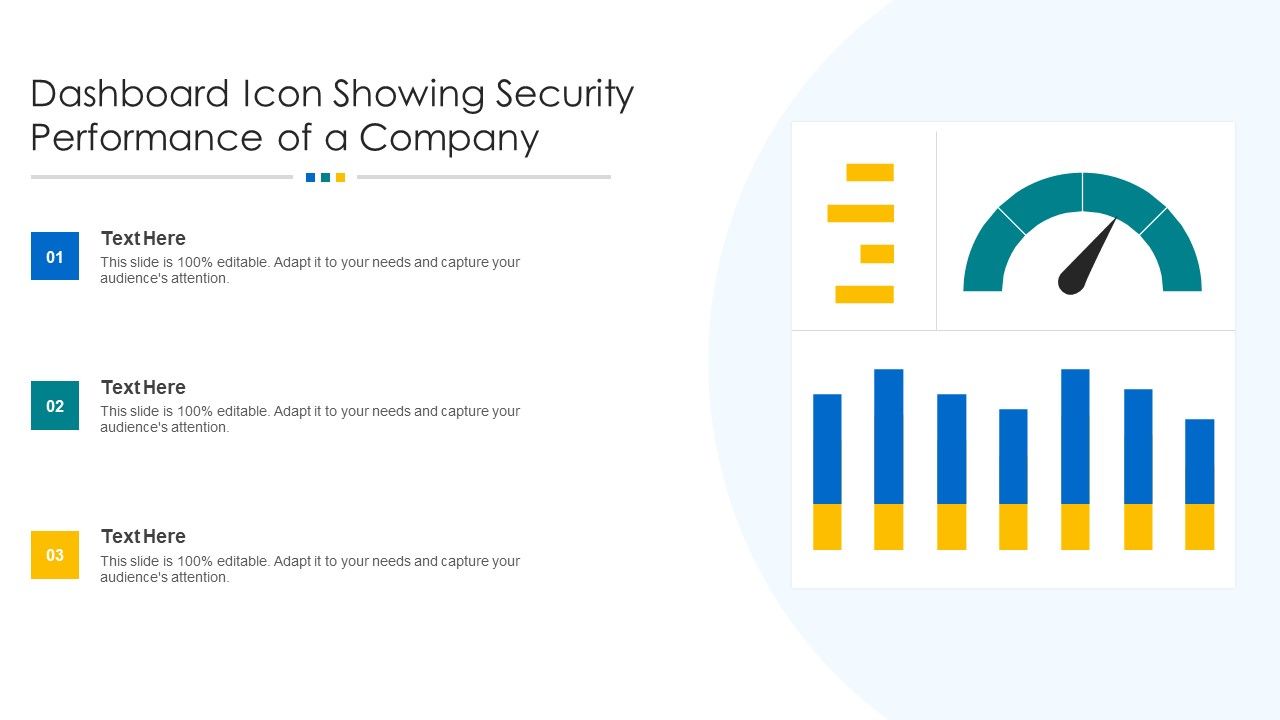 Dashboard Icon Showing Security Performance of a Company

01

Text Here

This slide is 100% editable. Adapt it to your needs and capture your audience's attention.

02

Text Here

This slide is 100% editable. Adapt it to your needs and capture your audience's attention.

03

Text Here

This slide is 100% editable. Adapt it to your needs and capture your audience's attention.